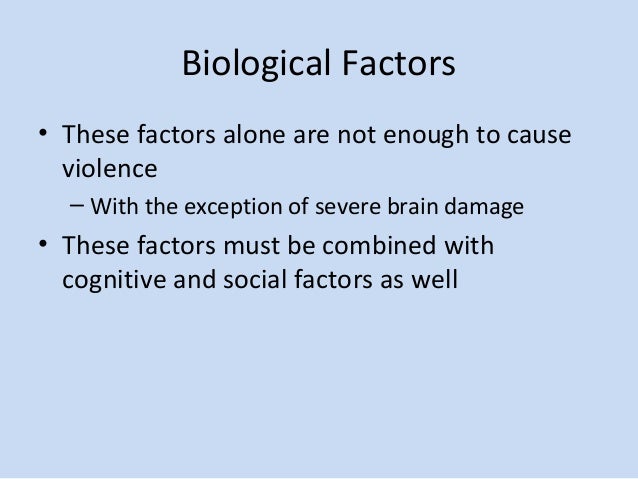 Biological Factors

• These factors alone are not enough to cause violence
– With the exception of severe brain damage
• These factors must be combined with cognitive and social factors as well